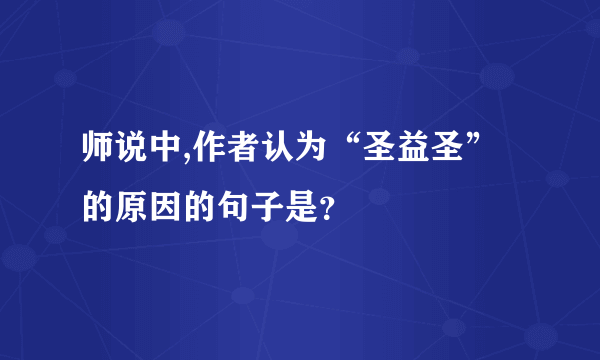 师说中,作者认为“圣益圣”的原因的句子是?